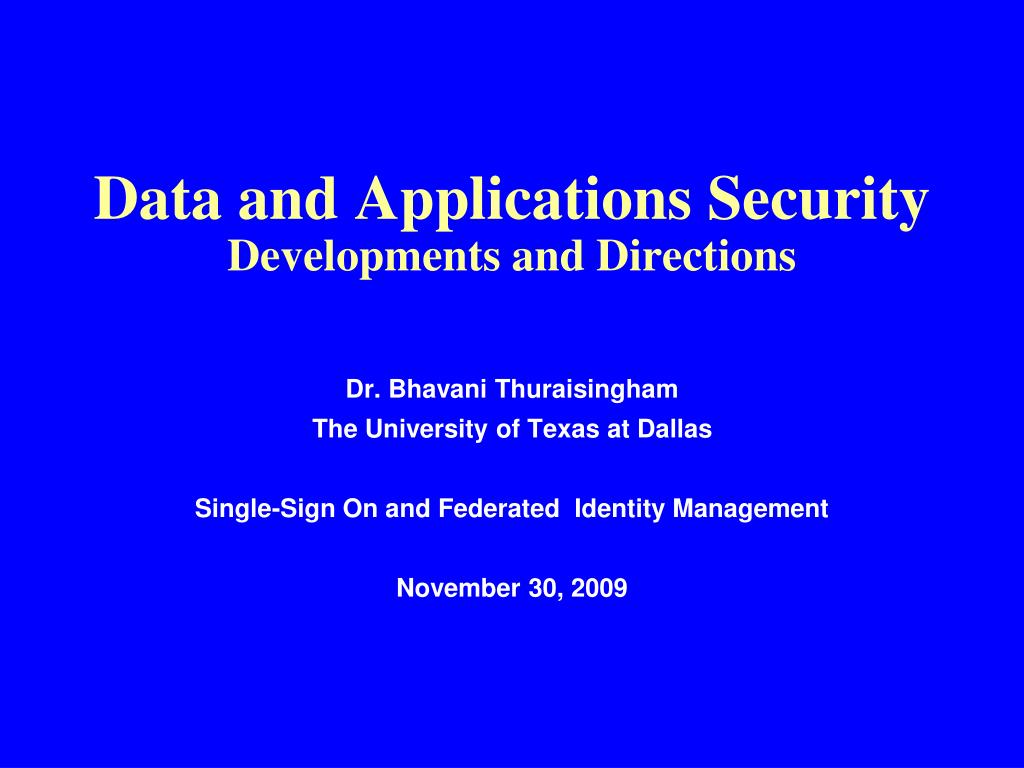 Data and Applications Security
Developments and Directions

Dr. Bhavani Thuraisingham
The University of Texas at Dallas

Single-Sign On and Federated Identity Management

November 30, 2009